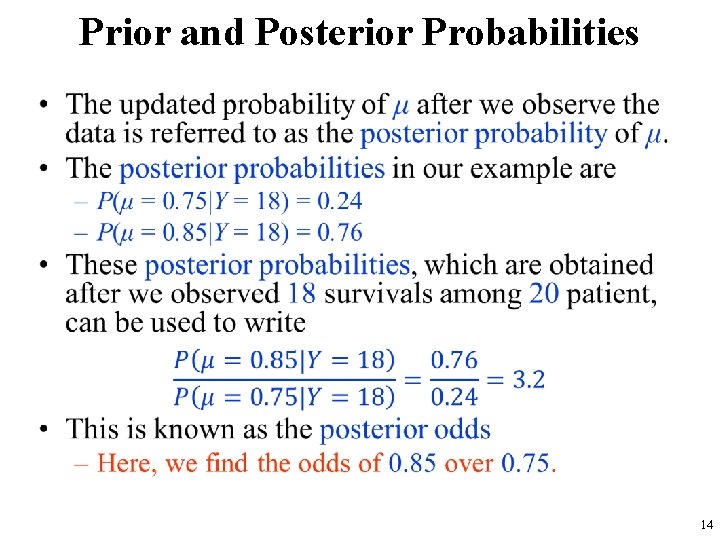 Prior and Posterior Probabilities

• The updated probability of $\mu$ after we observe the data is referred to as the posterior probability of $\mu$.
• The posterior probabilities in our example are
– $P(\mu = 0.75|Y = 18) = 0.24$
– $P(\mu = 0.85|Y = 18) = 0.76$
• These posterior probabilities, which are obtained after we observed 18 survivals among 20 patient, can be used to write

$\frac{P(\mu = 0.85|Y = 18)}{P(\mu = 0.75|Y = 18)} = \frac{0.76}{0.24} = 3.2$

• This is known as the posterior odds
– Here, we find the odds of 0.85 over 0.75.

14